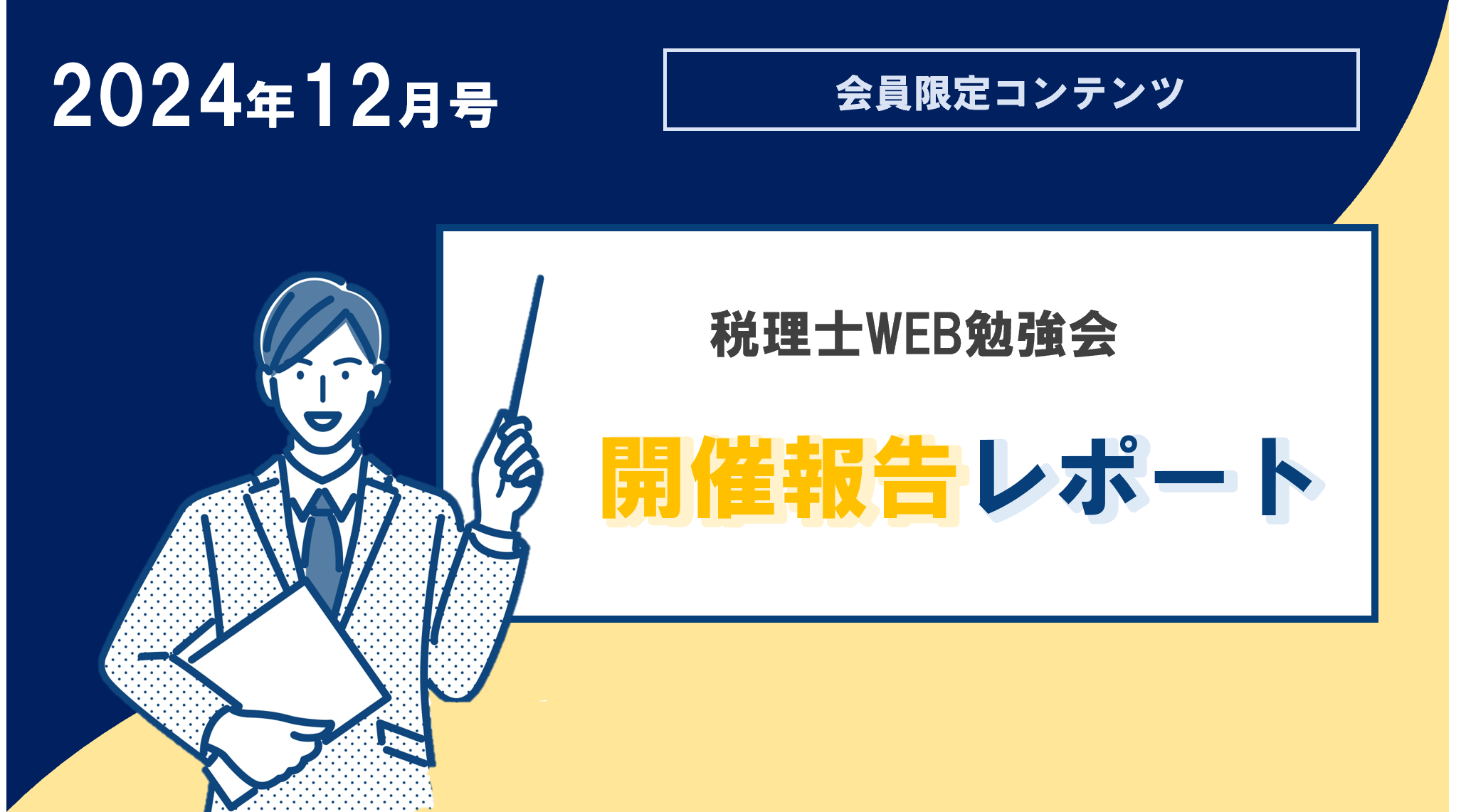 2024年12月号

会員限定コンテンツ

税理士WEB勉強会

開催報告レポート